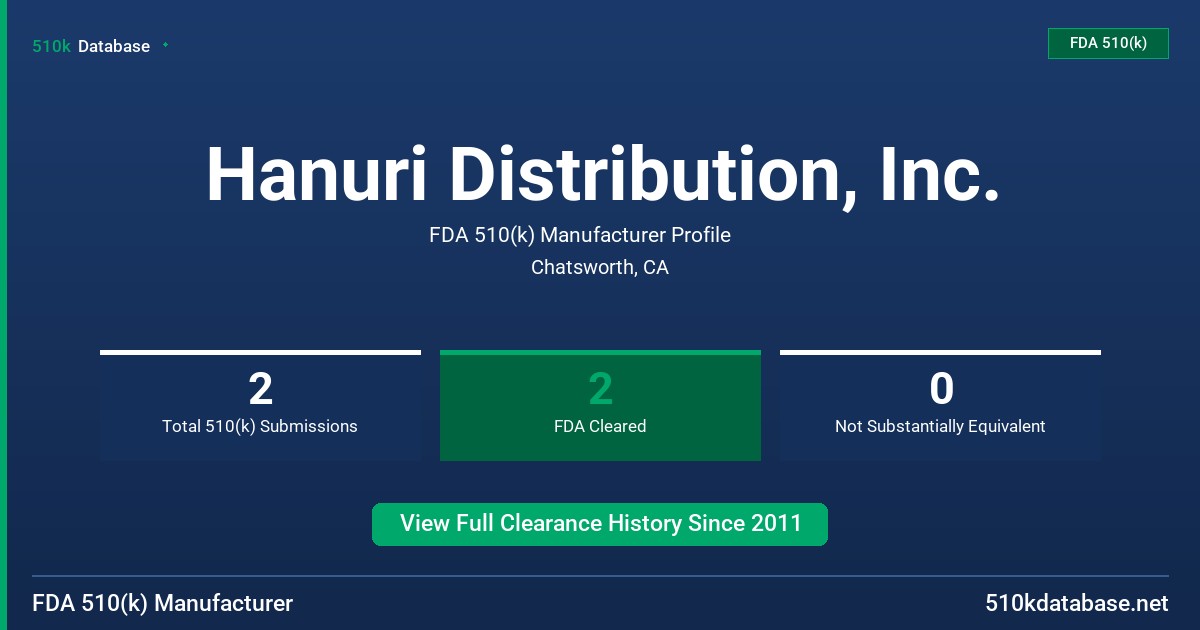 510k Database

FDA 510(k)

Hanuri Distribution, Inc.

FDA 510(k) Manufacturer Profile

Chatsworth, CA

2
Total 510(k) Submissions

2
FDA Cleared

0
Not Substantially Equivalent

View Full Clearance History Since 2011

FDA 510(k) Manufacturer

510kdatabase.net